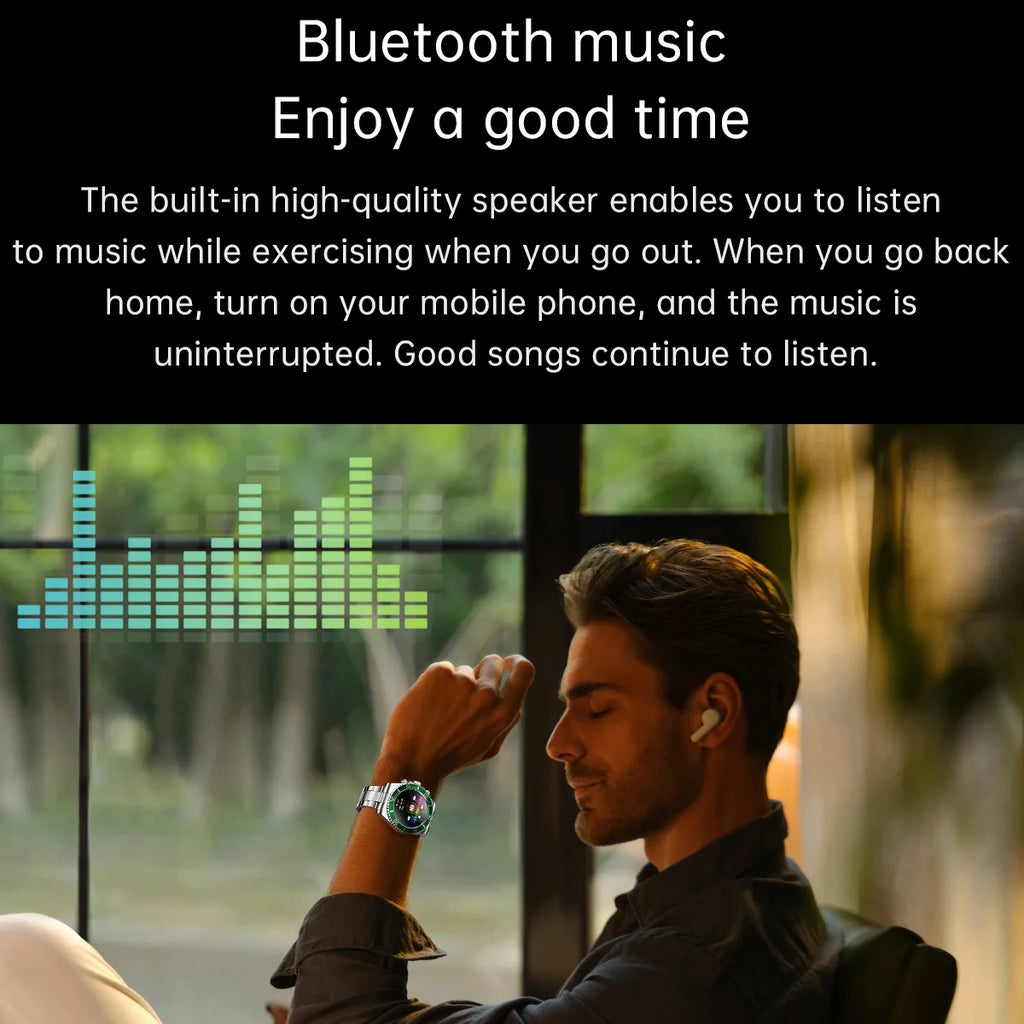 Bluetooth music
Enjoy a good time

The built-in high-quality speaker enables you to listen to music while exercising when you go out. When you go back home, turn on your mobile phone, and the music is uninterrupted. Good songs continue to listen.